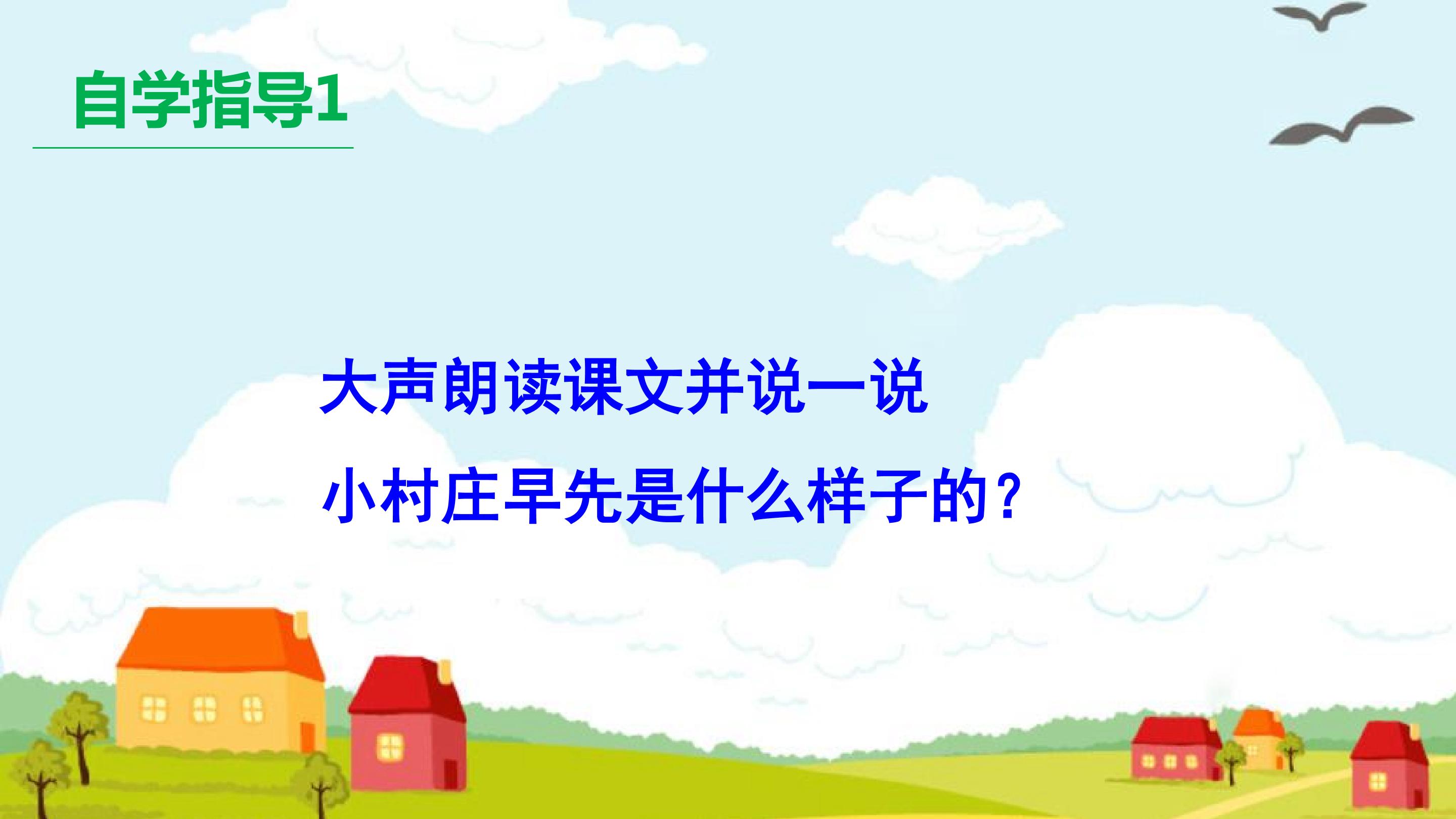 自学指导1

大声朗读课文并说一说

小村庄早先是什么样子的？